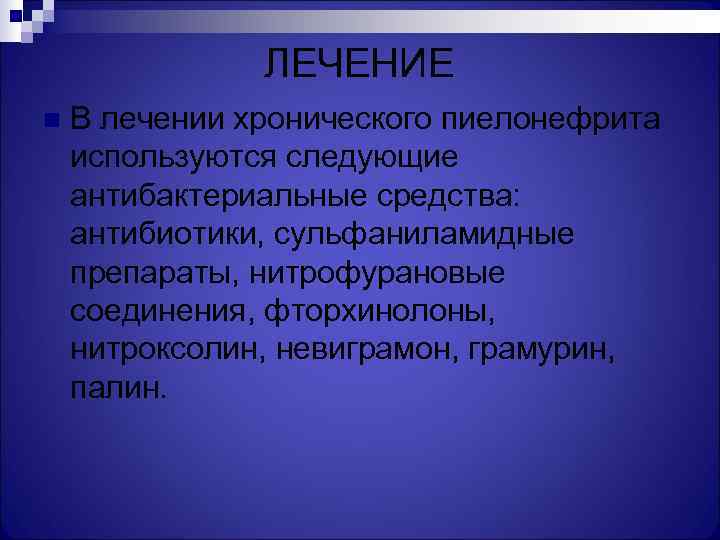 ЛЕЧЕНИЕ

В лечении хронического пиелонефрита используются следующие антибактериальные средства: антибиотики, сульфаниламидные препараты, нитрофурановые соединения, фторхинолоны, нитроксолин, невиграмон, грамурин, палин.